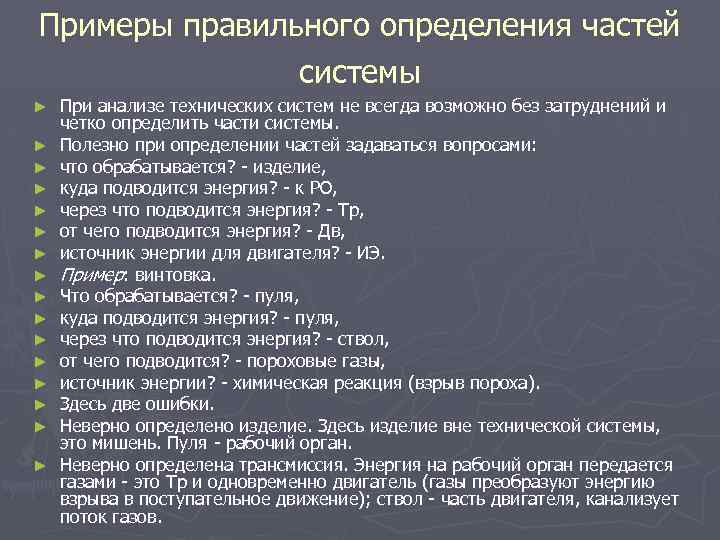 Примеры правильного определения частей системы

► При анализе технических систем не всегда возможно без затруднений и четко определить части системы.
► Полезно при определении частей задаваться вопросами:
► что обрабатывается? - изделие,
► куда подводится энергия? - к РО,
► через что подводится энергия? - Тр,
► от чего подводится энергия? - Дв,
► источник энергии для двигателя? - ИЭ.
► Пример: винтовка.
► Что обрабатывается? - пуля,
► куда подводится энергия? - пуля,
► через что подводится энергия? - ствол,
► от чего подводится? - пороховые газы,
► источник энергии? - химическая реакция (взрыв пороха).
► Здесь две ошибки.
► Неверно определено изделие. Здесь изделие вне технической системы, это мишень. Пуля - рабочий орган.
► Неверно определена трансмиссия. Энергия на рабочий орган передается газами - это Тр и одновременно двигатель (газы преобразуют энергию взрыва в поступательное движение); ствол - часть двигателя, канализует поток газов.